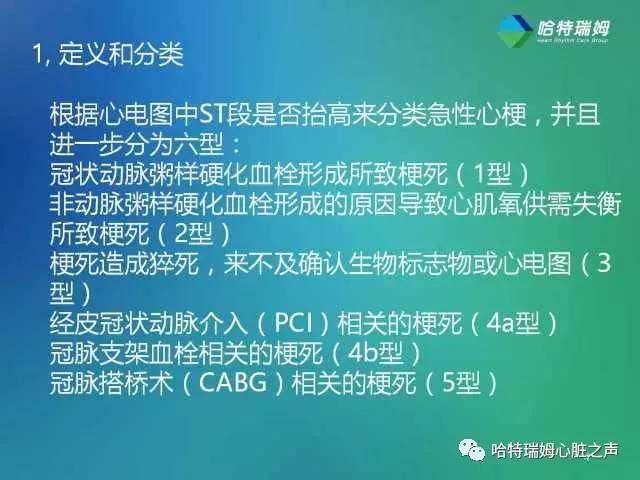 哈特瑞姆
Heart Rhythm Care Group

1, 定义和分类

根据心电图中ST段是否抬高来分类急性心梗，并且进一步分为六型：
冠状动脉粥样硬化血栓形成所致梗死（1型）
非动脉粥样硬化血栓形成的原因导致心肌氧供需失衡所致梗死（2型）
梗死造成猝死，来不及确认生物标志物或心电图（3型）
经皮冠状动脉介入（PCI）相关的梗死（4a型）
冠脉支架血栓相关的梗死（4b型）
冠脉搭桥术（CABG）相关的梗死（5型）

哈特瑞姆心脏之声